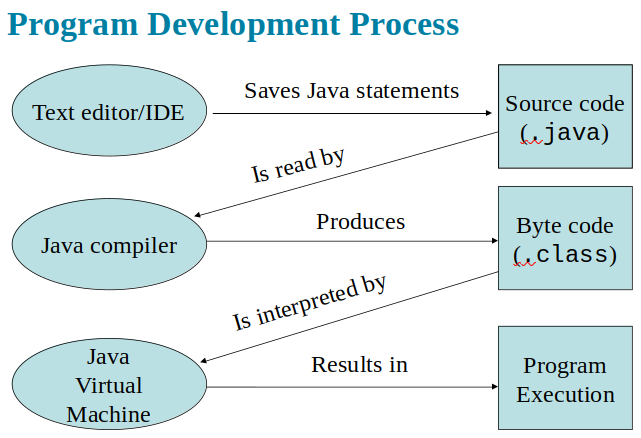 Program Development Process

Text editor/IDE

Saves Java statements

Source code (.java)

Is read by

Java compiler

Produces

Byte code (.class)

Is interpreted by

Java Virtual Machine

Results in

Program Execution